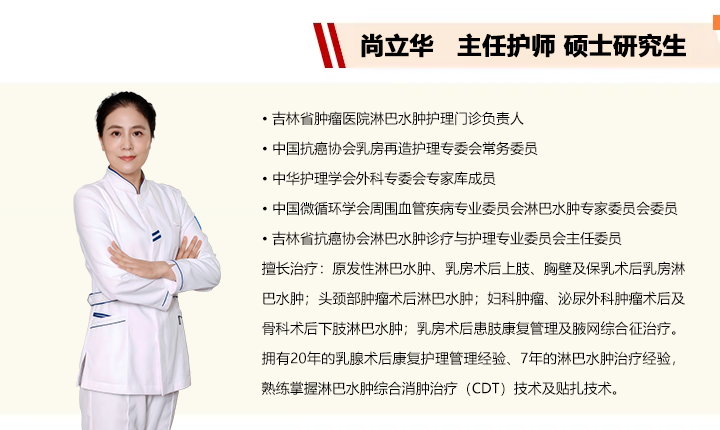 尚立华　主任护师 硕士研究生

• 吉林省肿瘤医院淋巴水肿护理门诊负责人
• 中国抗癌协会乳房再造护理专委会常务委员
• 中华护理学会外科专委会专家库成员
• 中国微循环学会周围血管疾病专业委员会淋巴水肿专家委员会委员
• 吉林省抗癌协会淋巴水肿诊疗与护理专业委员会主任委员

擅长治疗：原发性淋巴水肿、乳房术后上肢、胸壁及保乳术后乳房淋巴水肿；头颈部肿瘤术后淋巴水肿；妇科肿瘤、泌尿外科肿瘤术后及骨科术后下肢淋巴水肿；乳房术后患肢康复管理及腋网综合征治疗。

拥有20年的乳腺术后康复护理管理经验、7年的淋巴水肿治疗经验，熟练掌握淋巴水肿综合消肿治疗（CDT）技术及贴扎技术。